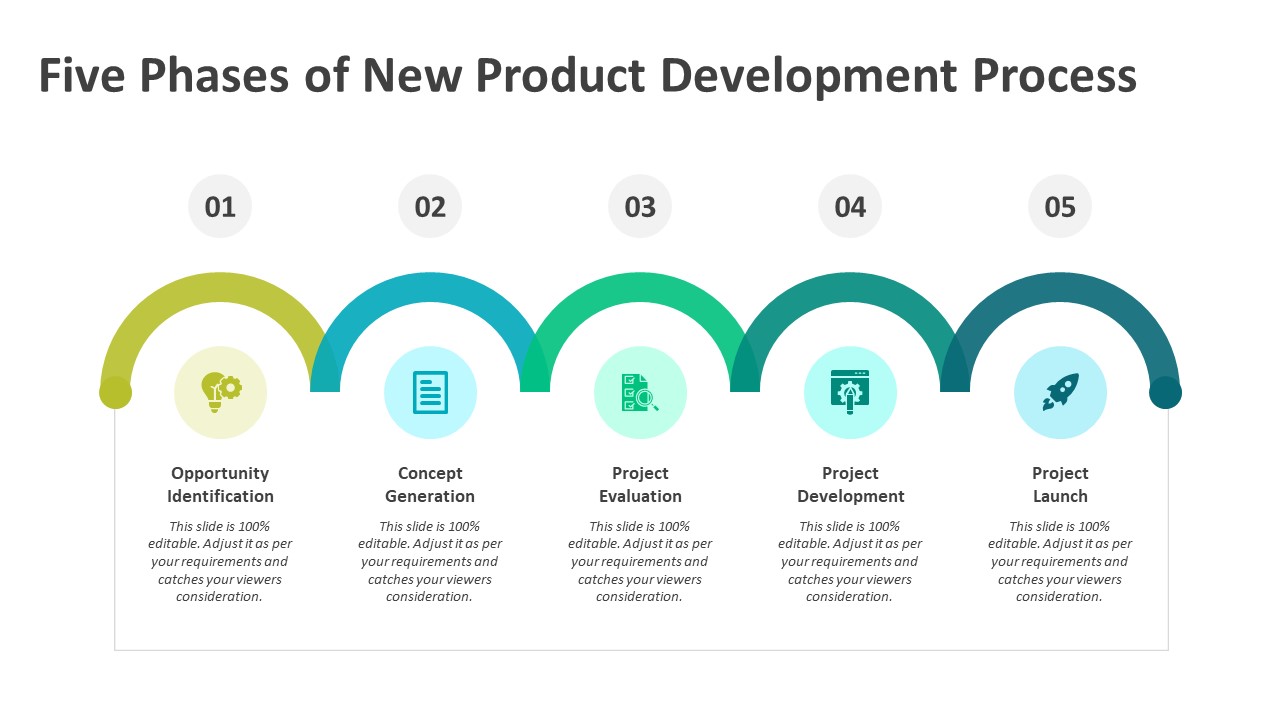 Five Phases of New Product Development Process

01

Opportunity Identification

This slide is 100% editable. Adjust it as per your requirements and catches your viewers consideration.

02

Concept Generation

This slide is 100% editable. Adjust it as per your requirements and catches your viewers consideration.

03

Project Evaluation

This slide is 100% editable. Adjust it as per your requirements and catches your viewers consideration.

04

Project Development

This slide is 100% editable. Adjust it as per your requirements and catches your viewers consideration.

05

Project Launch

This slide is 100% editable. Adjust it as per your requirements and catches your viewers consideration.